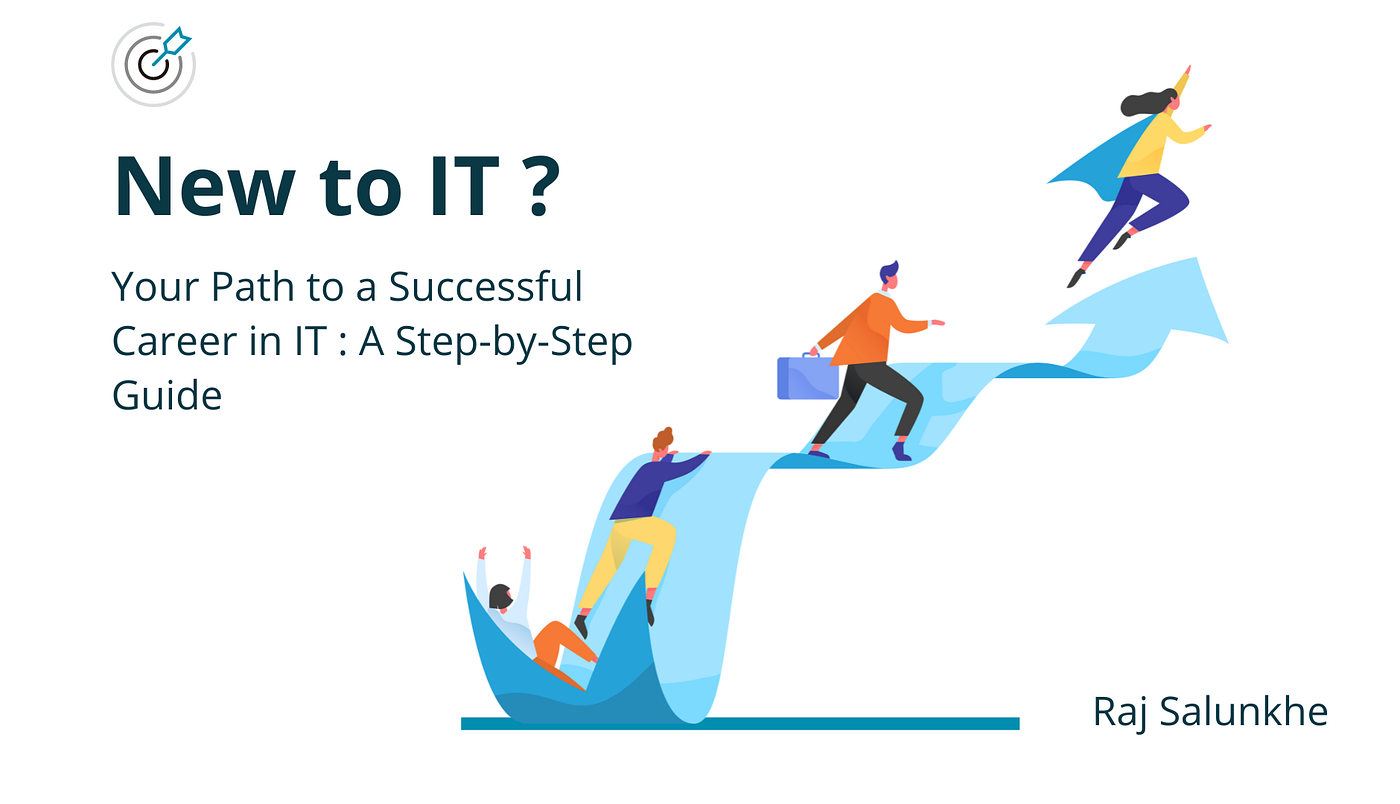 New to IT ?

Your Path to a Successful Career in IT : A Step-by-Step Guide

Raj Salunkhe